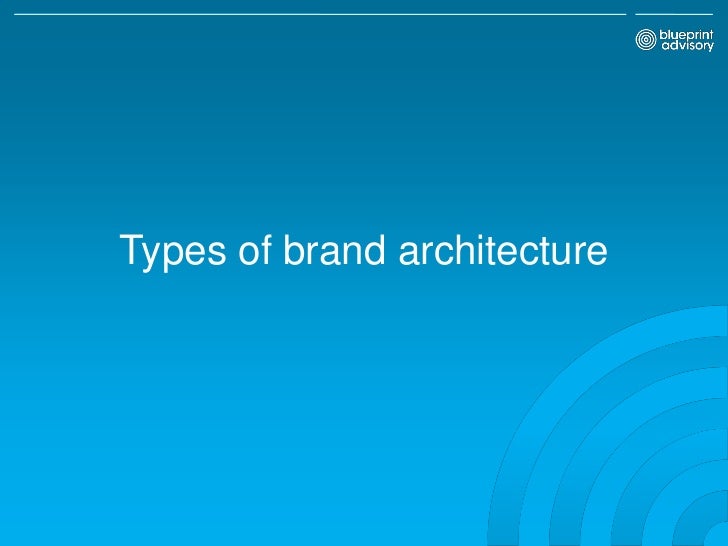 blueprint advisory

Types of brand architecture